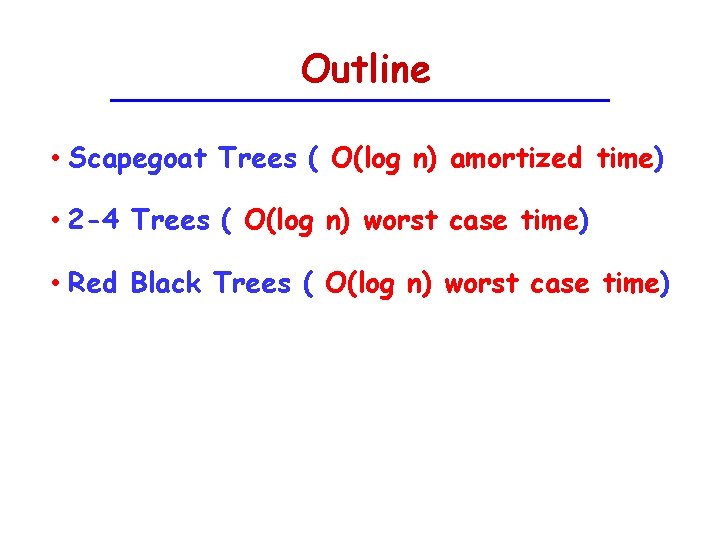 Outline

• Scapegoat Trees ( $O(\log n)$ amortized time)

• 2-4 Trees ( $O(\log n)$ worst case time)

• Red Black Trees ( $O(\log n)$ worst case time)